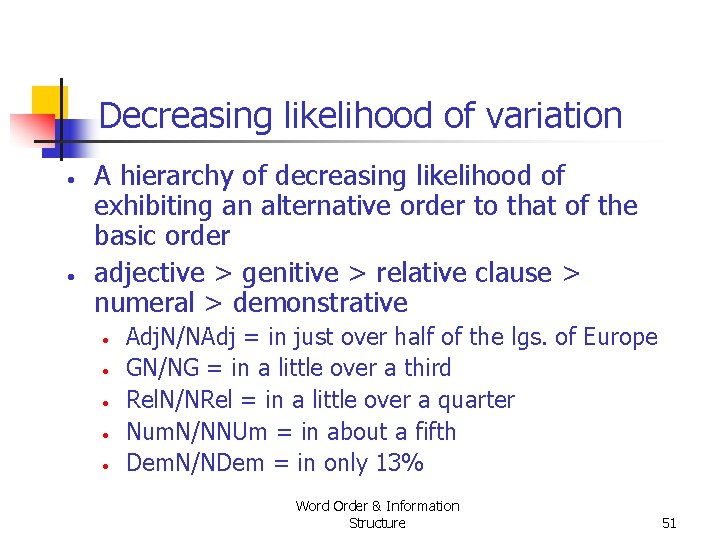 Decreasing likelihood of variation

• A hierarchy of decreasing likelihood of exhibiting an alternative order to that of the basic order
• adjective > genitive > relative clause > numeral > demonstrative
• AdjN/NAdj = in just over half of the lgs. of Europe
• GN/NG = in a little over a third
• RelN/NRel = in a little over a quarter
• NumN/NNUm = in about a fifth
• DemN/NDem = in only 13%

Word Order & Information
Structure

51